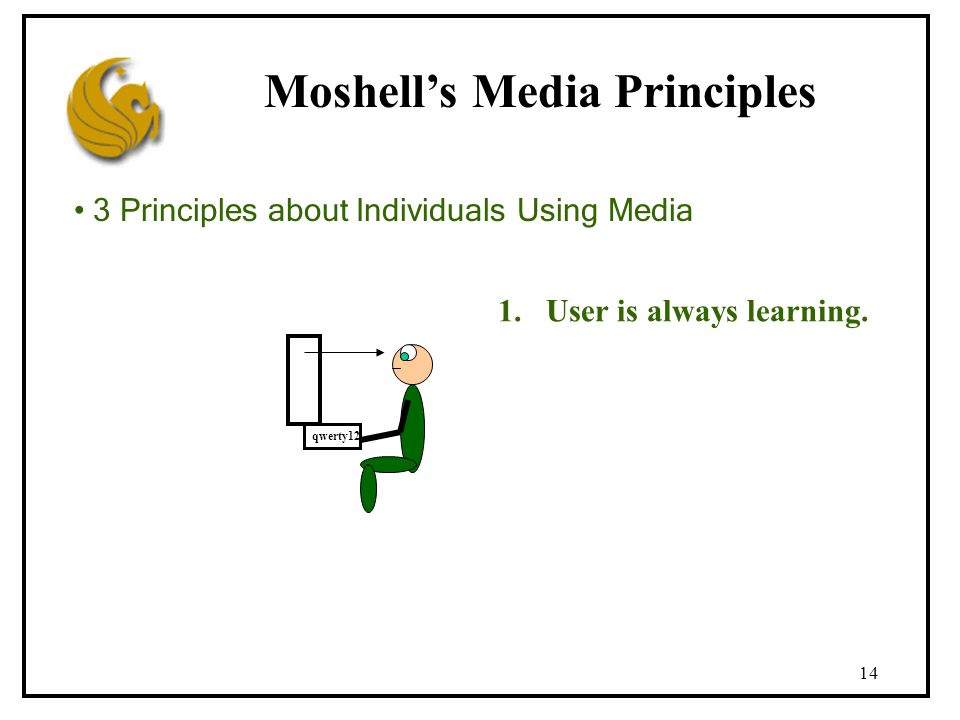 Moshell's Media Principles

• 3 Principles about Individuals Using Media

1. User is always learning.

qwerty12

14